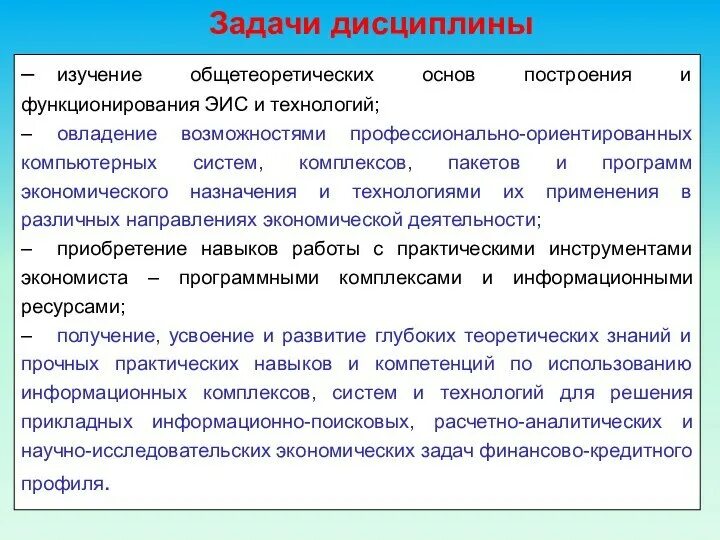 Задачи дисциплины

– изучение общетеоретических основ построения и функционирования ЭИС и технологий;

– овладение возможностями профессионально-ориентированных компьютерных систем, комплексов, пакетов и программ экономического назначения и технологиями их применения в различных направлениях экономической деятельности;

– приобретение навыков работы с практическими инструментами экономиста – программными комплексами и информационными ресурсами;

– получение, усвоение и развитие глубоких теоретических знаний и прочных практических навыков и компетенций по использованию информационных комплексов, систем и технологий для решения прикладных информационно-поисковых, расчетно-аналитических и научно-исследовательских экономических задач финансово-кредитного профиля.